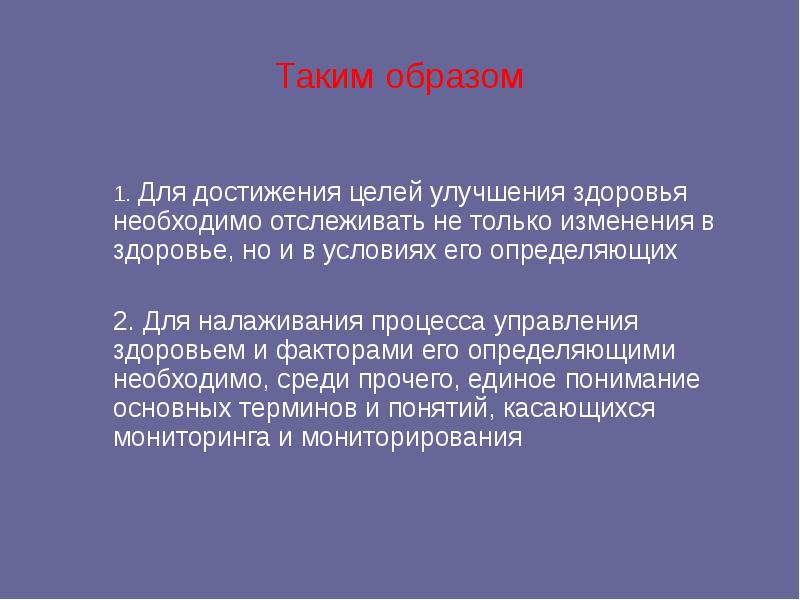 Таким образом

1. Для достижения целей улучшения здоровья необходимо отслеживать не только изменения в здоровье, но и в условиях его определяющих

2. Для налаживания процесса управления здоровьем и факторами его определяющими необходимо, среди прочего, единое понимание основных терминов и понятий, касающихся мониторинга и мониторирования